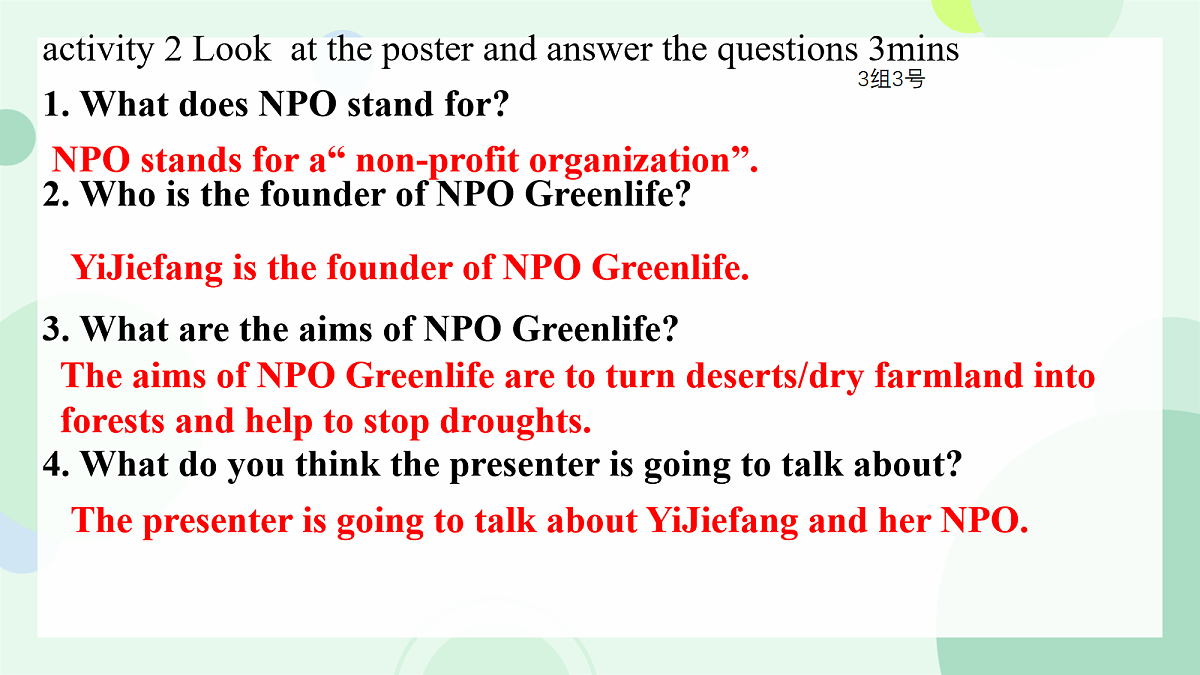 activity 2 Look at the poster and answer the questions 3mins
3组3号

1. What does NPO stand for?

NPO stands for a“ non-profit organization”.

2. Who is the founder of NPO Greenlife?

YiJiefang is the founder of NPO Greenlife.

3. What are the aims of NPO Greenlife?

The aims of NPO Greenlife are to turn deserts/dry farmland into forests and help to stop droughts.

4. What do you think the presenter is going to talk about?

The presenter is going to talk about YiJiefang and her NPO.